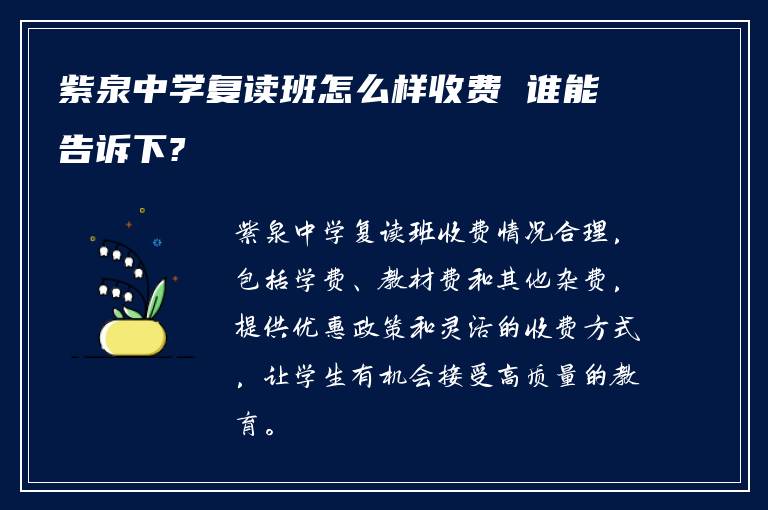 紫泉中学复读班怎么样收费 谁能告诉下?

紫泉中学复读班收费情况合理，包括学费、教材费和其他杂费，提供优惠政策和灵活的收费方式，让学生有机会接受高质量的教育。